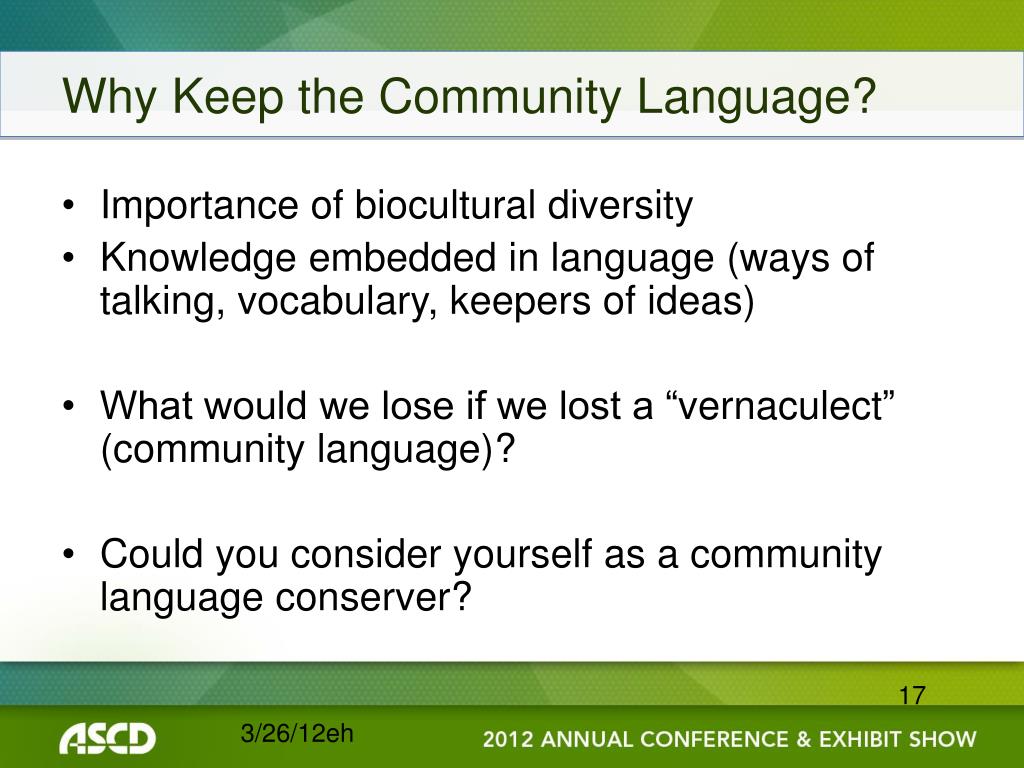 Why Keep the Community Language?

• Importance of biocultural diversity
• Knowledge embedded in language (ways of talking, vocabulary, keepers of ideas)

• What would we lose if we lost a “vernaculect” (community language)?

• Could you consider yourself as a community language conserver?

17

ASCD

3/26/12eh

2012 ANNUAL CONFERENCE & EXHIBIT SHOW